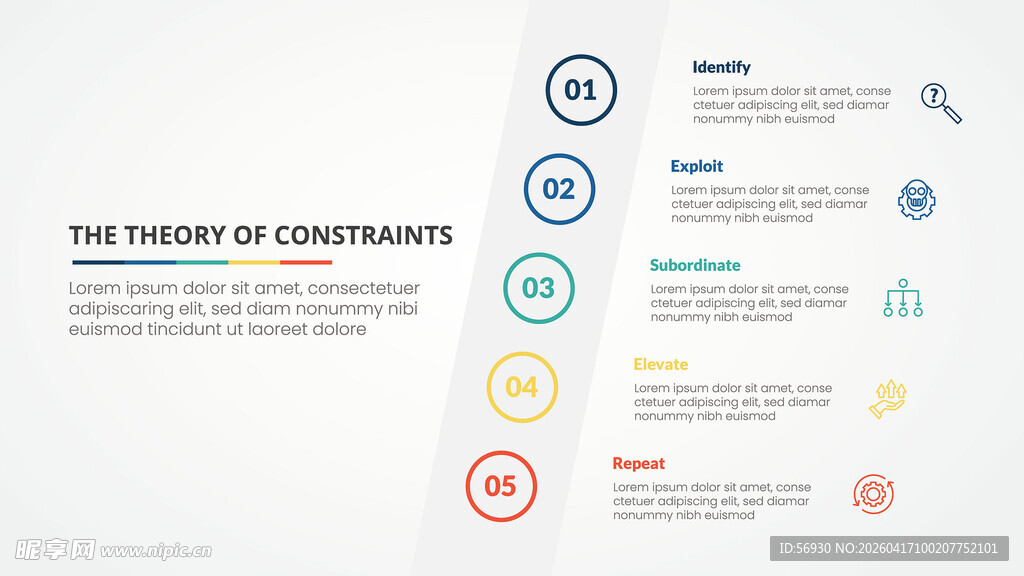 THE THEORY OF CONSTRAINTS

Lorem ipsum dolor sit amet, consectetuer adipiscaring elit, sed diam nonummy nibi euismod tincidunt ut laoreet dolore

01

Identify

Lorem ipsum dolor sit amet, conse ctetuer adipiscing elit, sed diamar nonummy nibh euismod

02

Exploit

Lorem ipsum dolor sit amet, conse ctetuer adipiscing elit, sed diamar nonummy nibh euismod

03

Subordinate

Lorem ipsum dolor sit amet, conse ctetuer adipiscing elit, sed diamar nonummy nibh euismod

04

Elevate

Lorem ipsum dolor sit amet, conse ctetuer adipiscing elit, sed diamar nonummy nibh euismod

05

Repeat

Lorem ipsum dolor sit amet, conse ctetuer adipiscing elit, sed diamar nonummy nibh euismod

昵享网 www.nipic.cn

ID:56930 NO:20260417100207752101